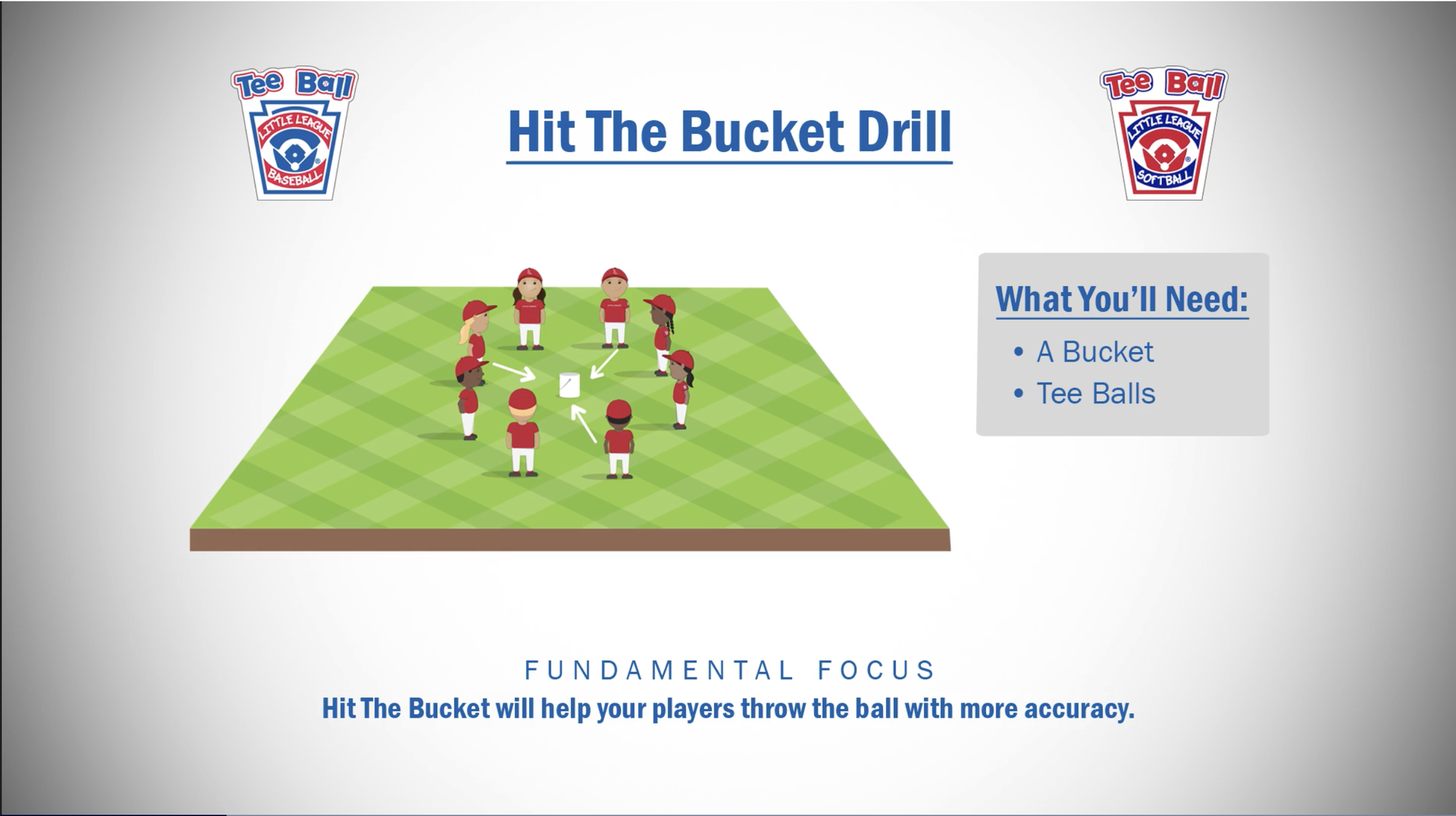 Tee Ball
LITTLE LEAGUE
BASEBALL

Hit The Bucket Drill

Tee Ball
LITTLE LEAGUE
SOFTBALL

What You'll Need:
• A Bucket
• Tee Balls

FUNDAMENTAL FOCUS
Hit The Bucket will help your players throw the ball with more accuracy.